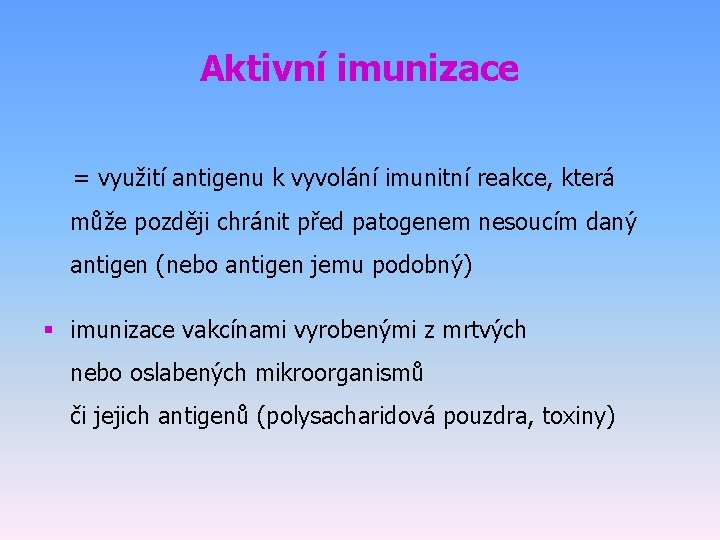 Aktivní imunizace

= využití antigenu k vyvolání imunitní reakce, která může později chránit před patogenem nesoucím daný antigen (nebo antigen jemu podobný)

▪ imunizace vakcínami vyrobenými z mrtvých nebo oslabených mikroorganismů či jejich antigenů (polysacharidová pouzdra, toxiny)